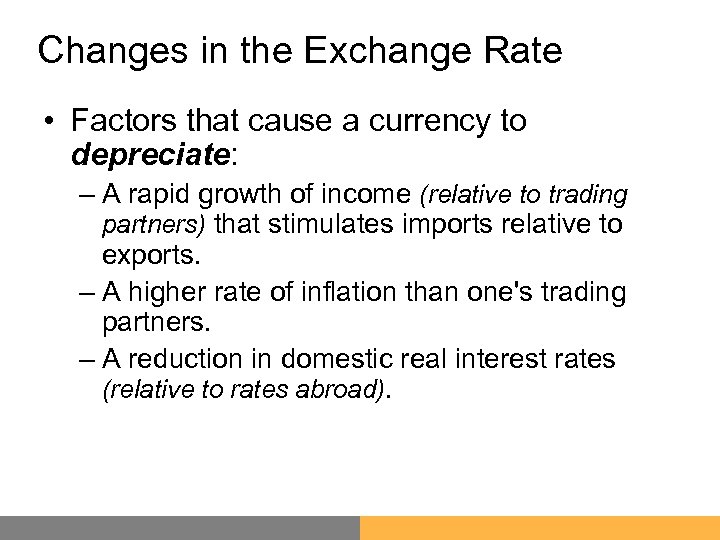 Changes in the Exchange Rate

• Factors that cause a currency to depreciate:

– A rapid growth of income (relative to trading partners) that stimulates imports relative to exports.

– A higher rate of inflation than one's trading partners.

– A reduction in domestic real interest rates (relative to rates abroad).